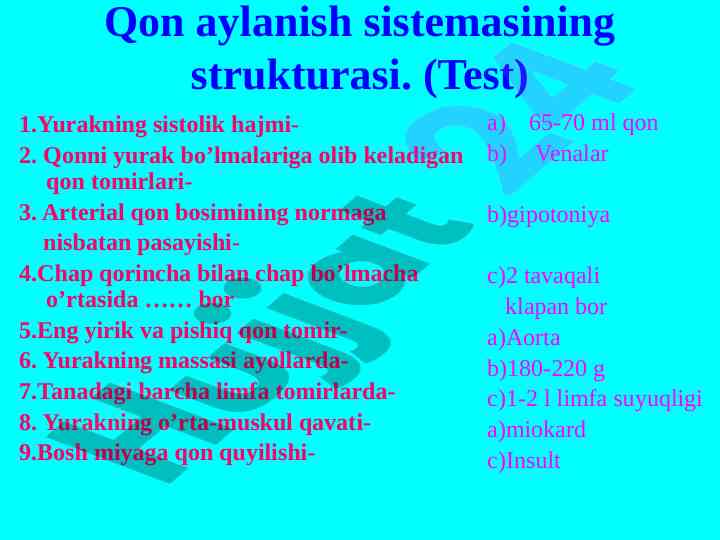 Qon aylanish sistemasining strukturasi. (Test)

1.Yurakning sistolik hajmi-
2. Qonni yurak bo’lmalariga olib keladigan qon tomirlari-
3. Arterial qon bosimining normaga nisbatan pasayishi-
4.Chap qorincha bilan chap bo’lmacha o’rtasida …… bor
5.Eng yirik va pishiq qon tomir-
6. Yurakning massasi ayollarda-
7.Tanadagi barcha limfa tomirlarda-
8. Yurakning o’rta-muskul qavati-
9.Bosh miyaga qon quyilishi-

a) 65-70 ml qon
b) Venalar
b)gipotoniya
c)2 tavaqali klapan bor
a)Aorta
b)180-220 g
c)1-2 l limfa suyuqligi
a)miokard
c)Insult

Hujjat 24